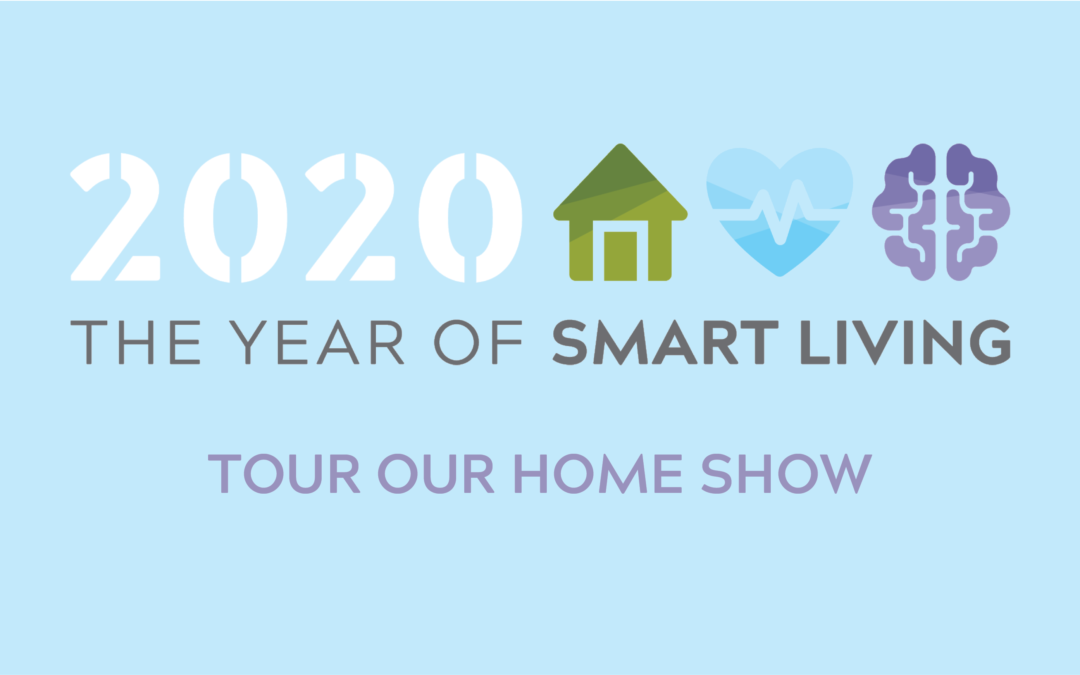 2020

THE YEAR OF SMART LIVING

TOUR OUR HOME SHOW